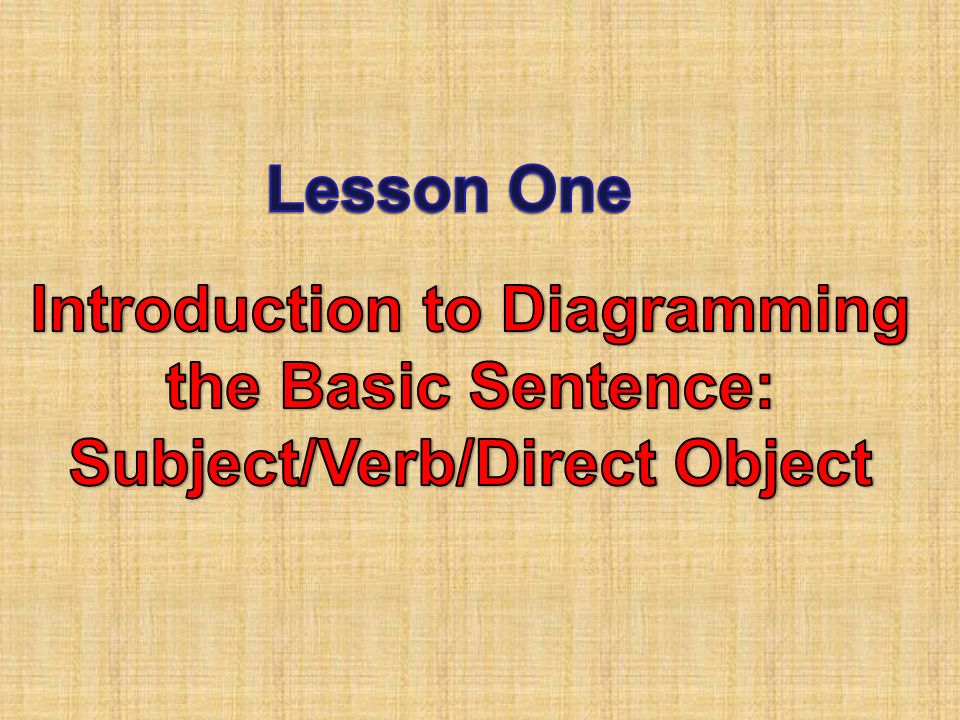 Lesson One

Introduction to Diagramming the Basic Sentence: Subject/Verb/Direct Object